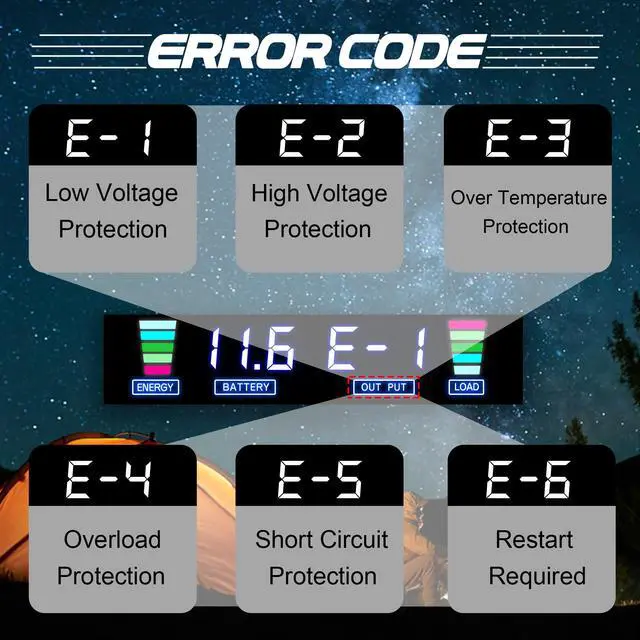 ERROR CODE

E-1
Low Voltage Protection

E-2
High Voltage Protection

E-3
Over Temperature Protection

11.6 E-1
ENERGY
BATTERY
OUT PUT
LOAD

E-4
Overload Protection

E-5
Short Circuit Protection

E-6
Restart Required